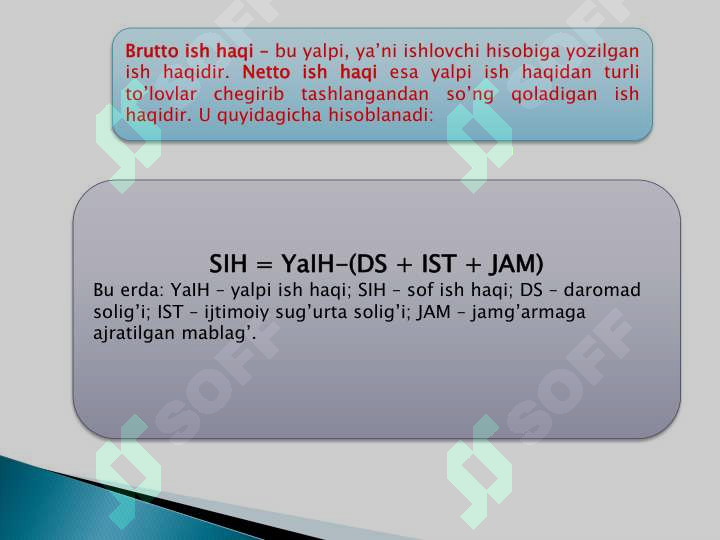 Brutto ish haqi – bu yalpi, ya'ni ishlovchi hisobiga yozilgan ish haqidir. Netto ish haqi esa yalpi ish haqidan turli to'lovlar chegirib tashlangandan so'ng qoladigan ish haqidir. U quyidagicha hisoblanadi:

SIH = YaIH–(DS + IST + JAM)

Bu erda: YaIH – yalpi ish haqi; SIH – sof ish haqi; DS – daromad solig'i; IST – ijtimoiy sug'urta solig'i; JAM – jamg'armaga ajratilgan mablag'.

SOFF SOFF SOFF SOFF